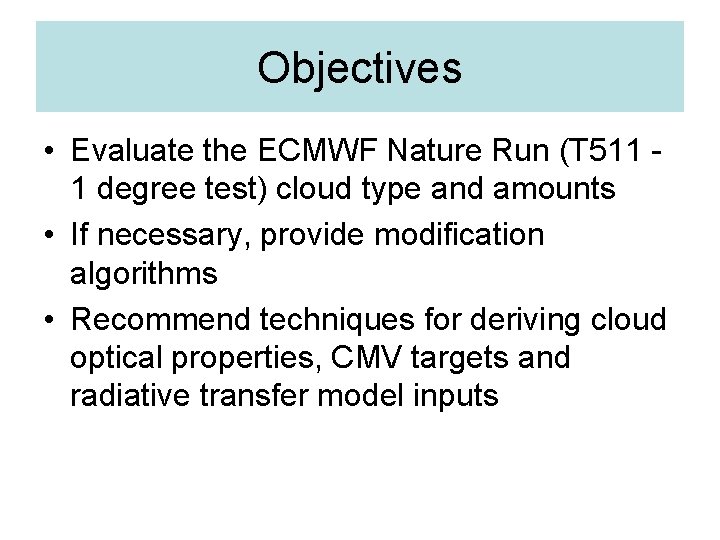 Objectives

• Evaluate the ECMWF Nature Run (T511 - 1 degree test) cloud type and amounts
• If necessary, provide modification algorithms
• Recommend techniques for deriving cloud optical properties, CMV targets and radiative transfer model inputs